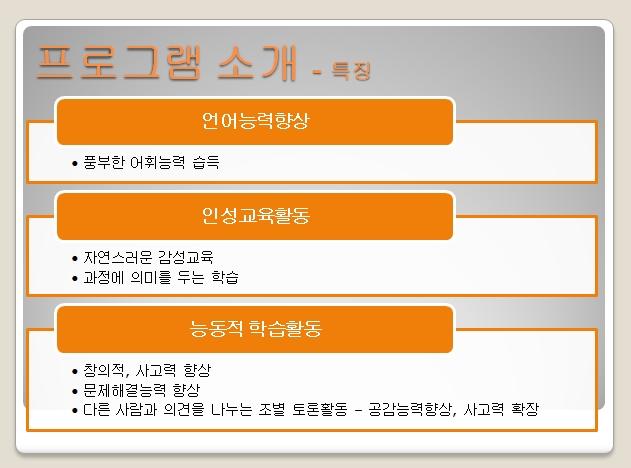 프로그램 소개 - 특징

언어능력향상

• 풍부한 어휘능력 습득

인성교육활동

• 자연스러운 감성교육
• 과정에 의미를 두는 학습

능동적 학습활동

• 창의적, 사고력 향상
• 문제해결능력 향상
• 다른 사람과 의견을 나누는 조별 토론활동 – 공감능력향상, 사고력 확장